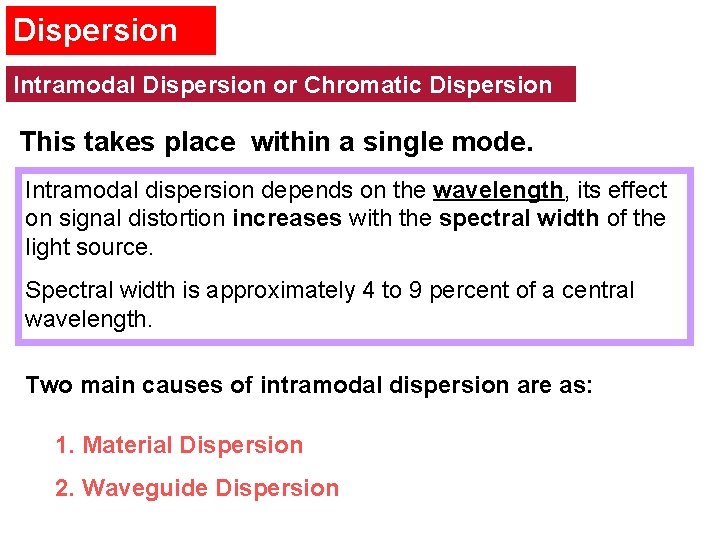 Dispersion

Intramodal Dispersion or Chromatic Dispersion

This takes place within a single mode.

Intramodal dispersion depends on the wavelength, its effect on signal distortion increases with the spectral width of the light source.

Spectral width is approximately 4 to 9 percent of a central wavelength.

Two main causes of intramodal dispersion are as:

1. Material Dispersion

2. Waveguide Dispersion